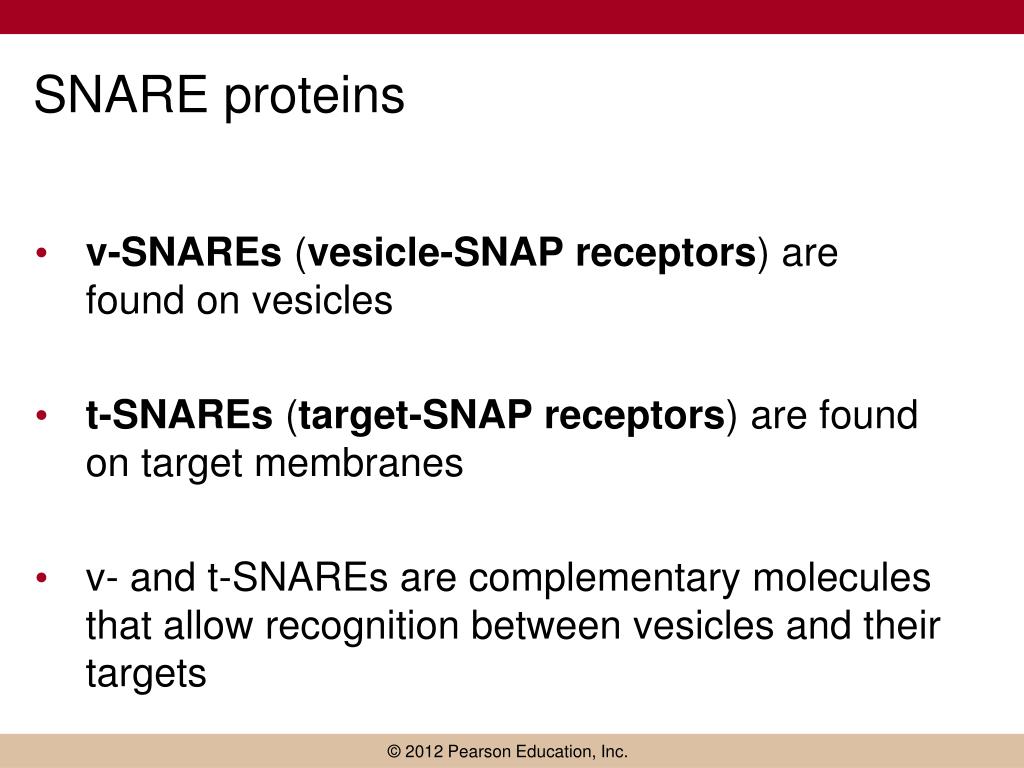 SNARE proteins

• v-SNAREs (vesicle-SNAP receptors) are found on vesicles

• t-SNAREs (target-SNAP receptors) are found on target membranes

• v- and t-SNAREs are complementary molecules that allow recognition between vesicles and their targets

© 2012 Pearson Education, Inc.